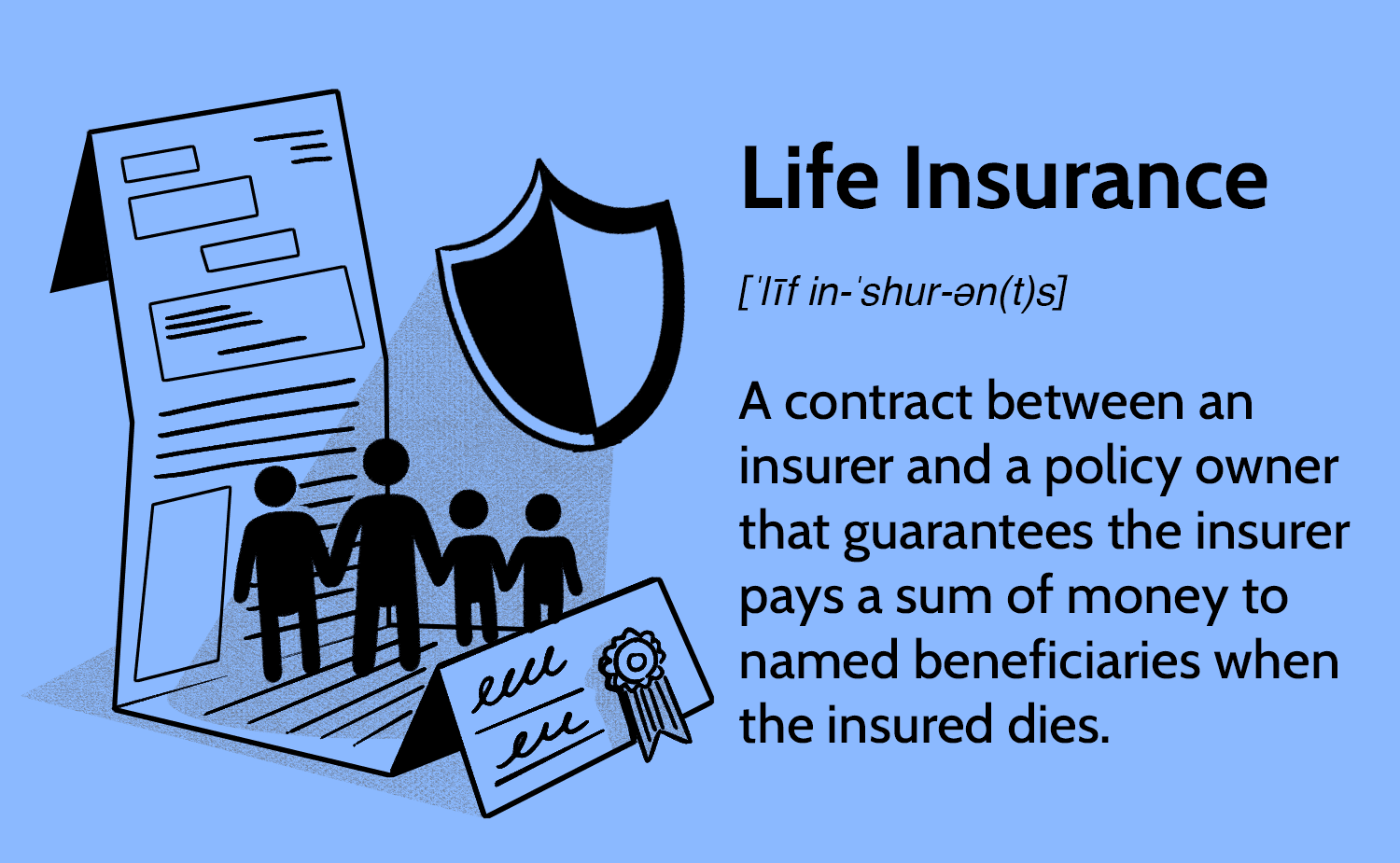 Life Insurance

[ˈlīf in-ˈshur-ən(t)s]

A contract between an insurer and a policy owner that guarantees the insurer pays a sum of money to named beneficiaries when the insured dies.